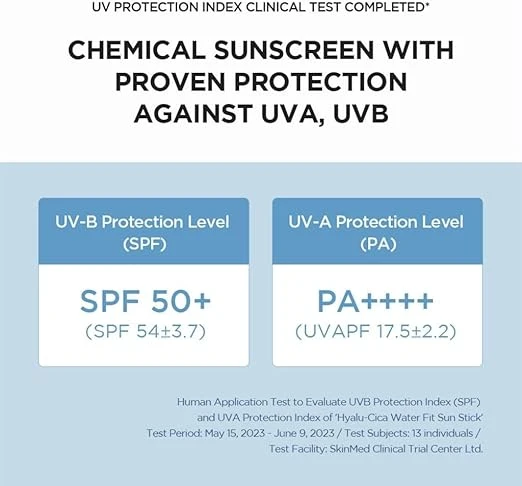 UV PROTECTION INDEX CLINICAL TEST COMPLETED*

CHEMICAL SUNSCREEN WITH PROVEN PROTECTION AGAINST UVA, UVB

UV-B Protection Level (SPF)

SPF 50+
(SPF 54±3.7)

UV-A Protection Level (PA)

PA++++
(UVAPF 17.5±2.2)

Human Application Test to Evaluate UVB Protection Index (SPF) and UVA Protection Index of 'Hyalu-Cica Water Fit Sun Stick' Test Period: May 15, 2023 - June 9, 2023 / Test Subjects: 13 individuals / Test Facility: SkinMed Clinical Trial Center Ltd.